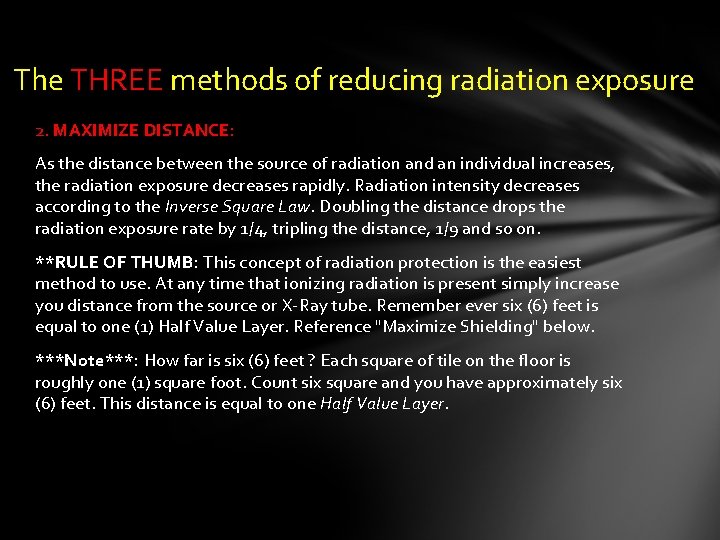 The THREE methods of reducing radiation exposure

2. MAXIMIZE DISTANCE:

As the distance between the source of radiation and an individual increases, the radiation exposure decreases rapidly. Radiation intensity decreases according to the Inverse Square Law. Doubling the distance drops the radiation exposure rate by 1/4, tripling the distance, 1/9 and so on.

**RULE OF THUMB: This concept of radiation protection is the easiest method to use. At any time that ionizing radiation is present simply increase you distance from the source or X-Ray tube. Remember ever six (6) feet is equal to one (1) Half Value Layer. Reference "Maximize Shielding" below.

***Note***: How far is six (6) feet ? Each square of tile on the floor is roughly one (1) square foot. Count six square and you have approximately six (6) feet. This distance is equal to one Half Value Layer.